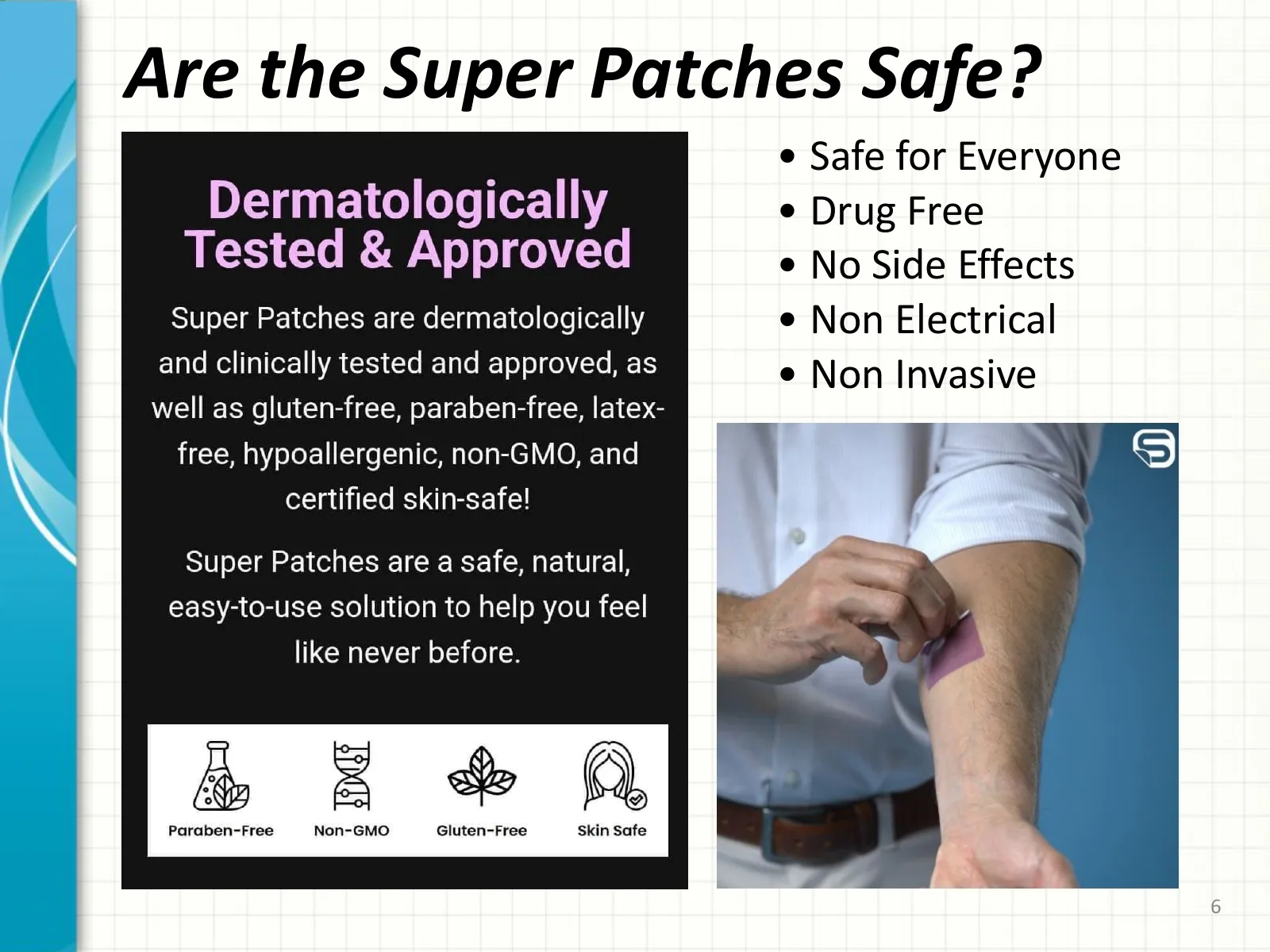 Are the Super Patches Safe?

Dermatologically Tested & Approved

Super Patches are dermatologically and clinically tested and approved, as well as gluten-free, paraben-free, latex-free, hypoallergenic, non-GMO, and certified skin-safe!

Super Patches are a safe, natural, easy-to-use solution to help you feel like never before.

Paraben-Free
Non-GMO
Gluten-Free
Skin Safe

• Safe for Everyone
• Drug Free
• No Side Effects
• Non Electrical
• Non Invasive

6